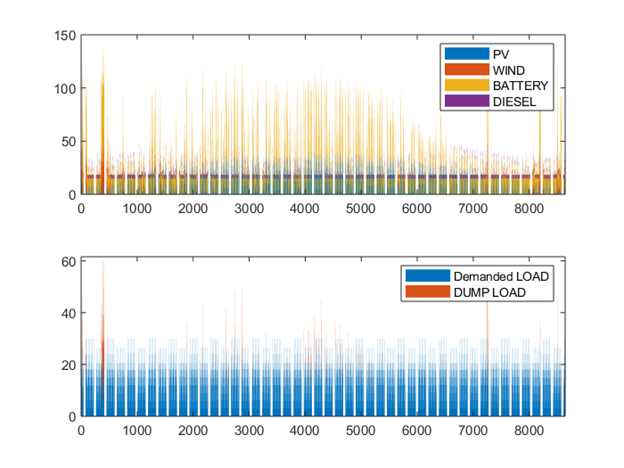 150
100
50
0
0 1000 2000 3000 4000 5000 6000 7000 8000

PV
WIND
BATTERY
DIESEL

60
40
20
0
0 1000 2000 3000 4000 5000 6000 7000 8000

Demanded LOAD
DUMP LOAD